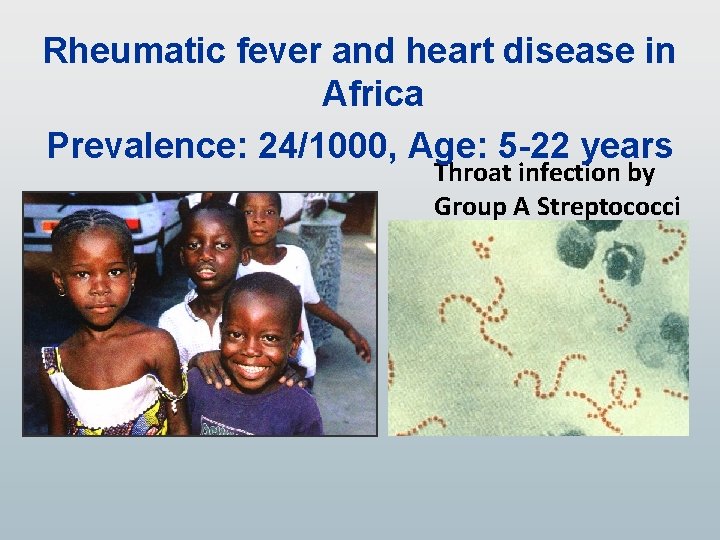 Rheumatic fever and heart disease in Africa

Prevalence: 24/1000, Age: 5-22 years

Throat infection by Group A Streptococci